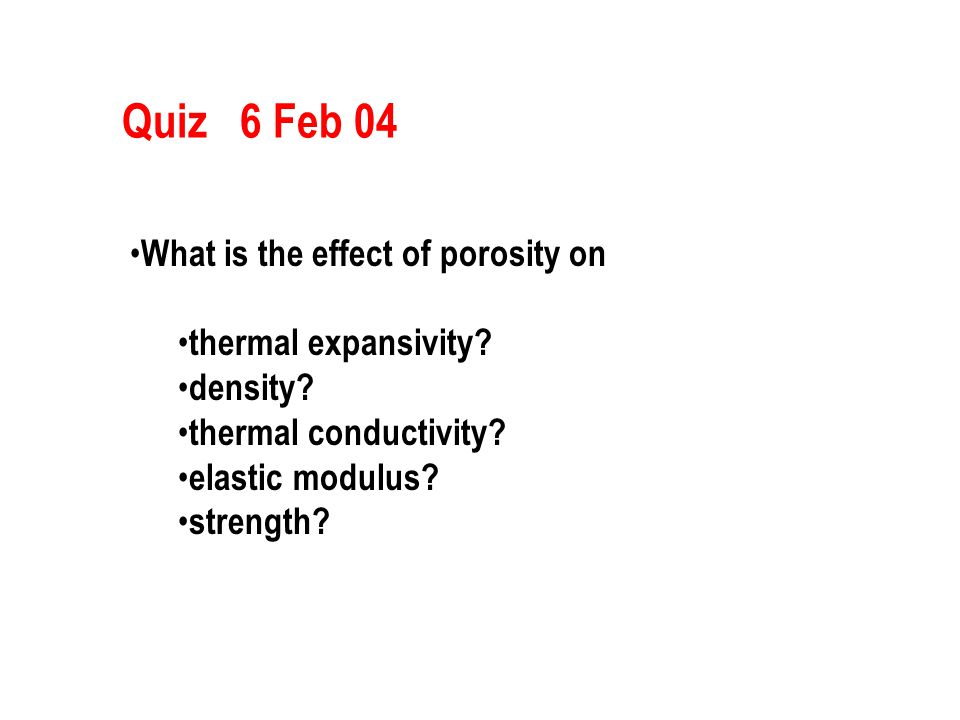 Quiz 6 Feb 04

•What is the effect of porosity on

•thermal expansivity?
•density?
•thermal conductivity?
•elastic modulus?
•strength?